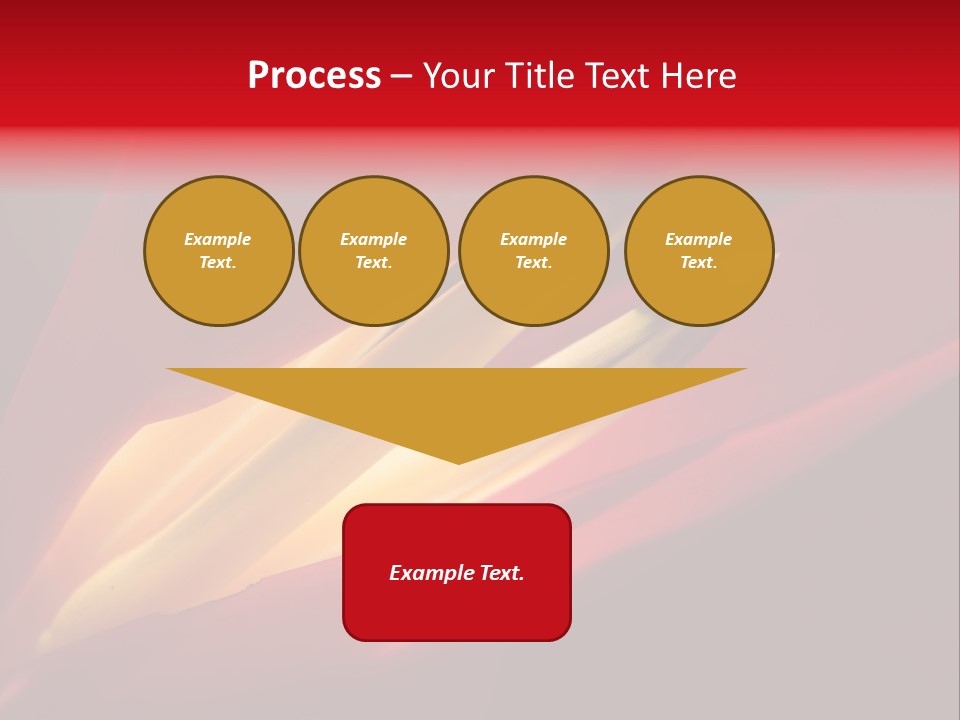 Process – Your Title Text Here

Example Text.

Example Text.

Example Text.

Example Text.

Example Text.